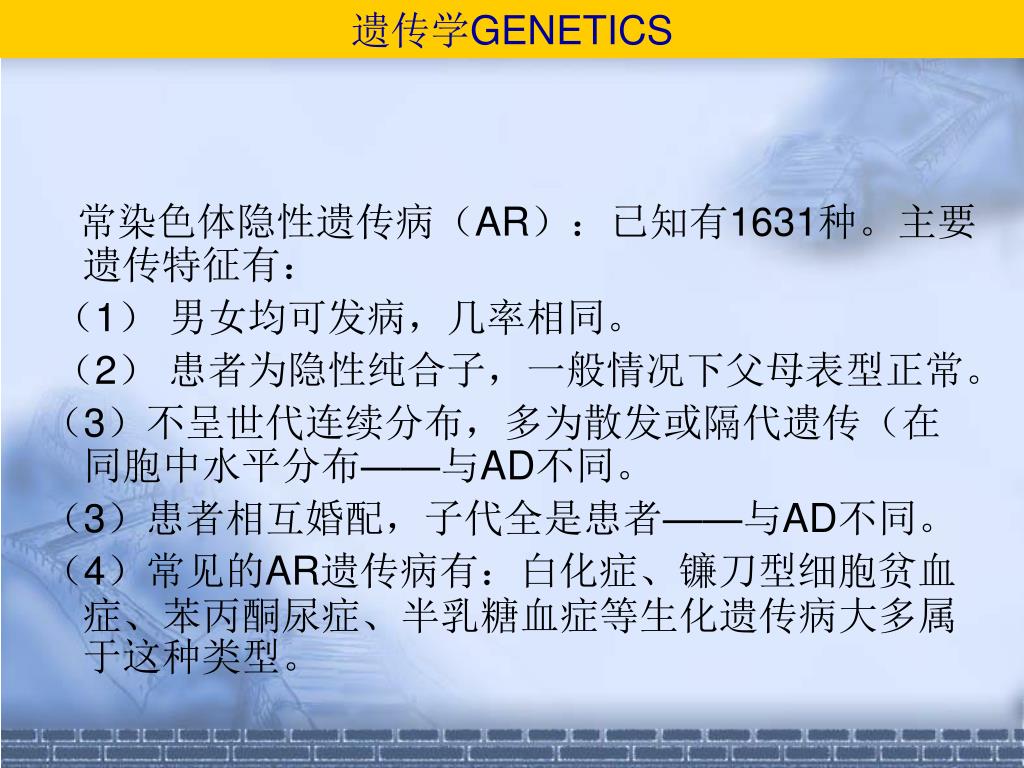 遗传学GENETICS

常染色体隐性遗传病（AR）：已知有1631种。主要遗传特征有：

（1） 男女均可发病，几率相同。

（2） 患者为隐性纯合子，一般情况下父母表型正常。

（3）不呈世代连续分布，多为散发或隔代遗传（在同胞中水平分布——与AD不同。

（3）患者相互婚配，子代全是患者——与AD不同。

（4）常见的AR遗传病有：白化症、镰刀型细胞贫血症、苯丙酮尿症、半乳糖血症等生化遗传病大多属于这种类型。